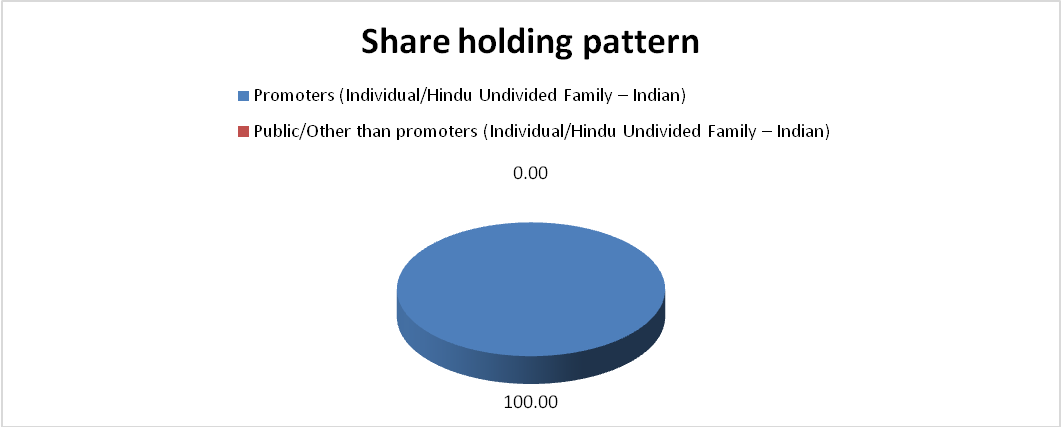 Share holding pattern

Promoters (Individual/Hindu Undivided Family – Indian)

Public/Other than promoters (Individual/Hindu Undivided Family – Indian)

0.00

100.00